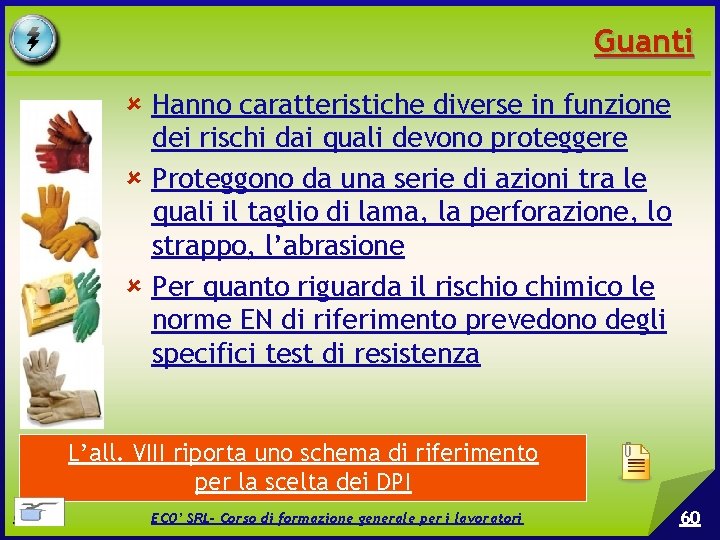 Guanti

Hanno caratteristiche diverse in funzione dei rischi dai quali devono proteggere

Proteggono da una serie di azioni tra le quali il taglio di lama, la perforazione, lo strappo, l'abrasione

Per quanto riguarda il rischio chimico le norme EN di riferimento prevedono degli specifici test di resistenza

L'all. VIII riporta uno schema di riferimento per la scelta dei DPI

ECO' SRL- Corso di formazione generale per i lavoratori

60